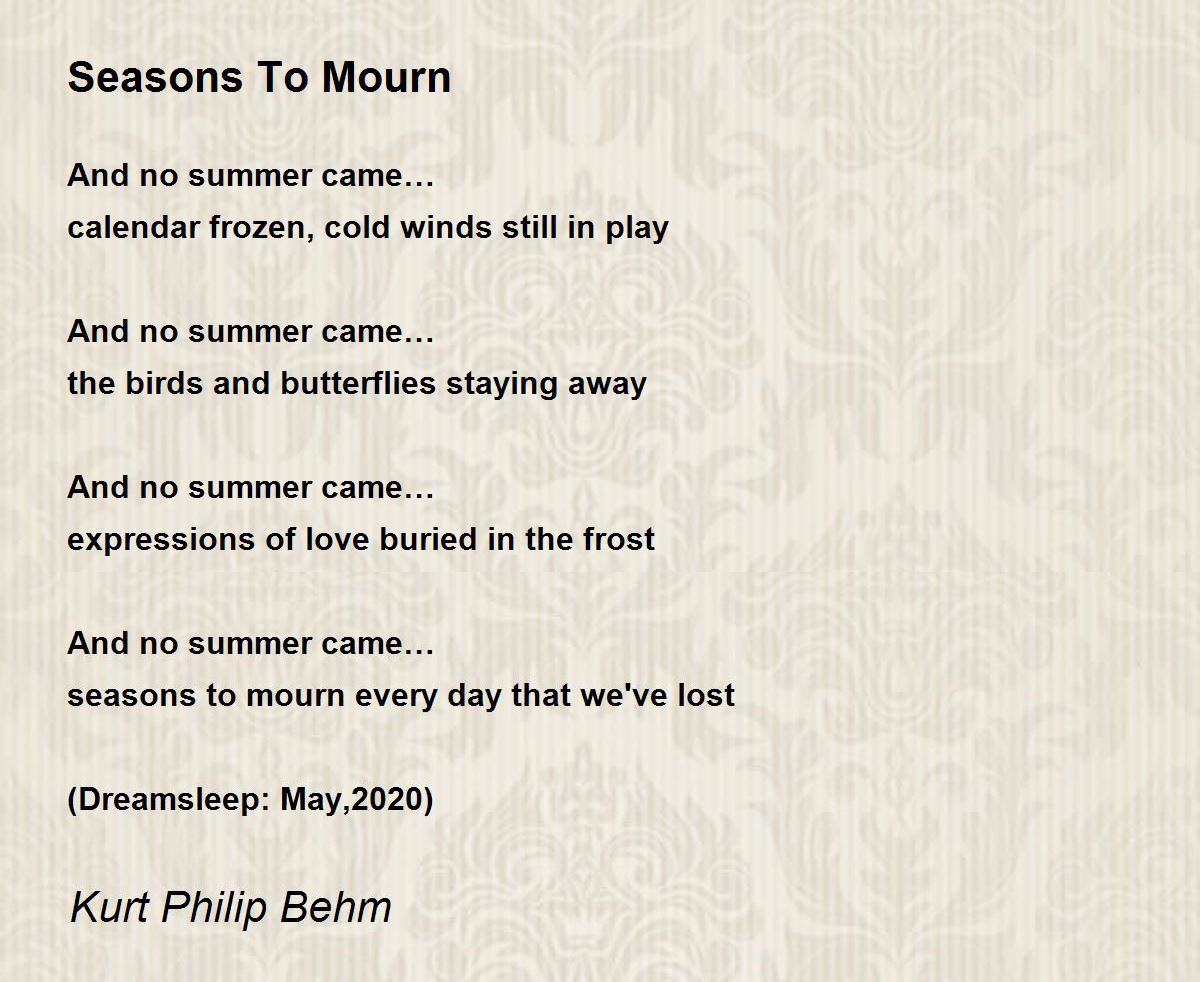 Seasons To Mourn

And no summer came…
calendar frozen, cold winds still in play

And no summer came…
the birds and butterflies staying away

And no summer came…
expressions of love buried in the frost

And no summer came…
seasons to mourn every day that we've lost

(Dreamsleep: May,2020)

Kurt Philip Behm